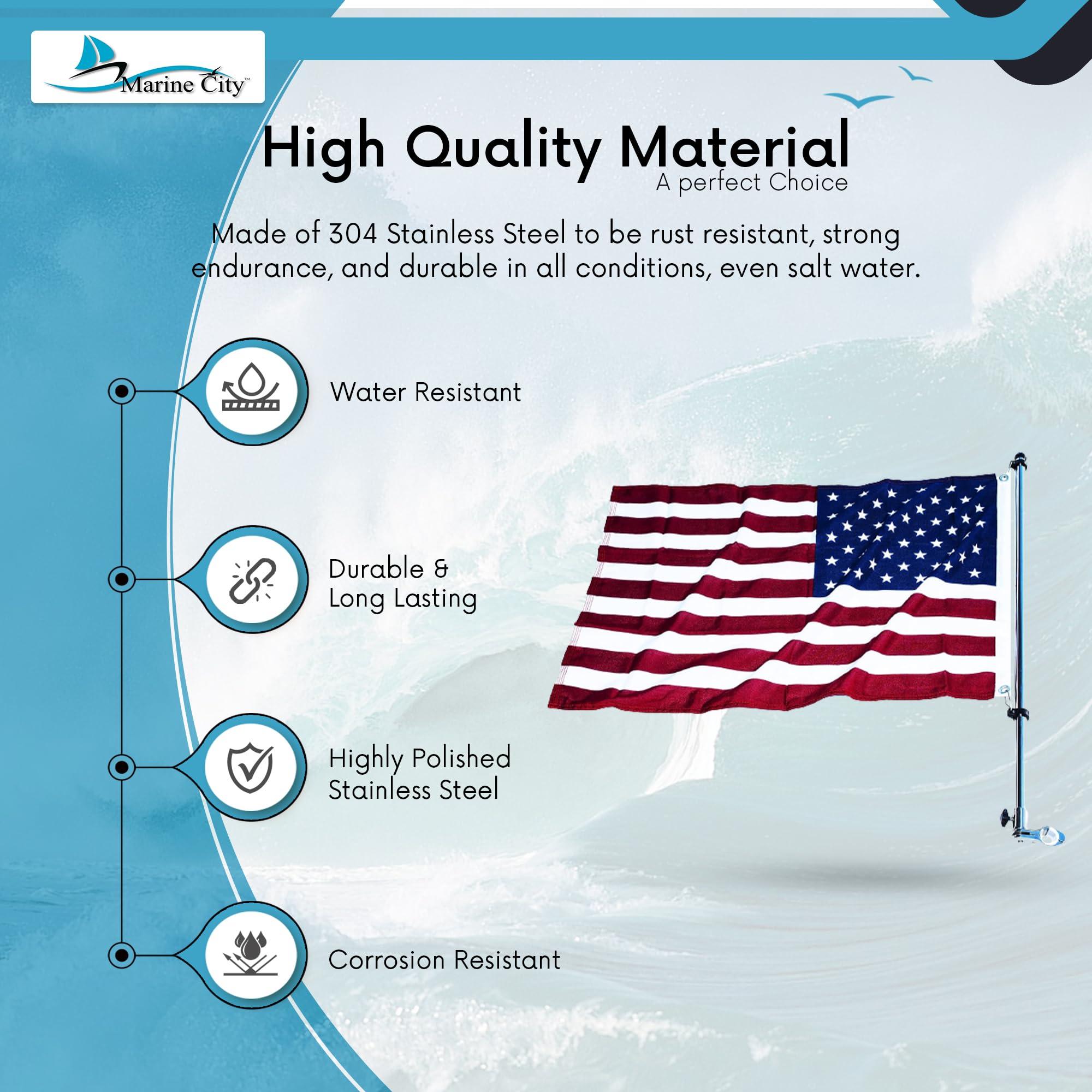 Marine City™

High Quality Material
A perfect Choice

Made of 304 Stainless Steel to be rust resistant, strong endurance, and durable in all conditions, even salt water.

Water Resistant

Durable & Long Lasting

Highly Polished Stainless Steel

Corrosion Resistant